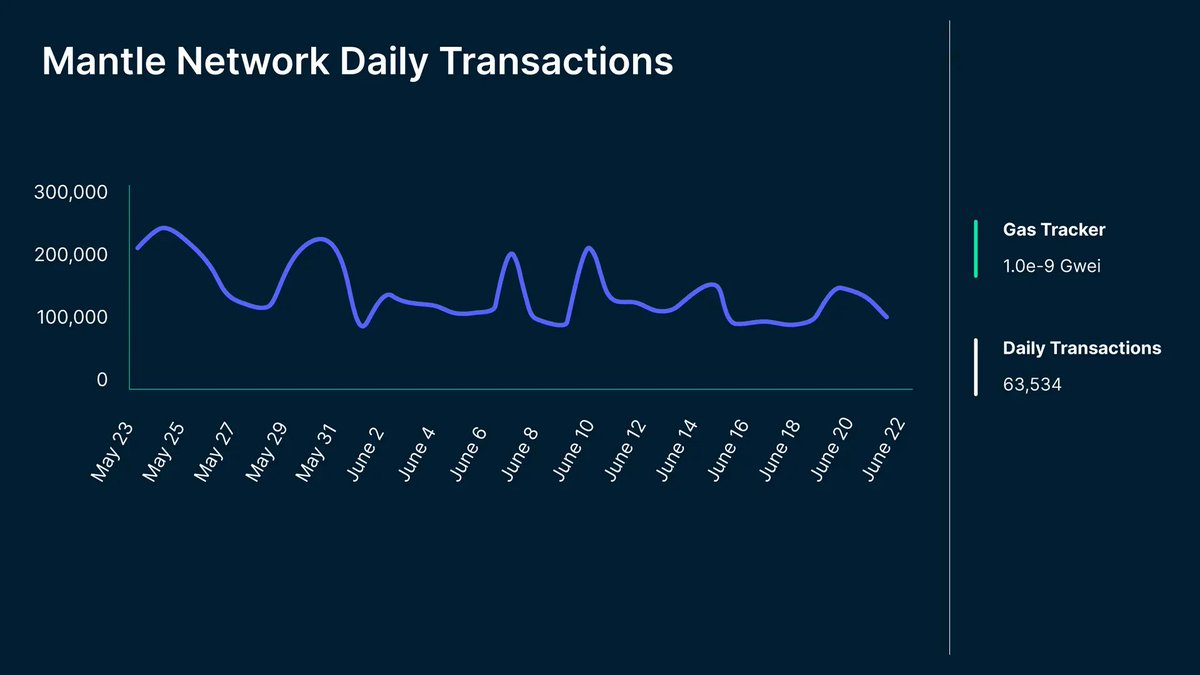 Mantle Network Daily Transactions

300,000
200,000
100,000
0

May 23
May 25
May 27
May 29
May 31
June 2
June 4
June 6
June 8
June 10
June 12
June 14
June 16
June 18
June 20
June 22

Gas Tracker
1.0e-9 Gwei

Daily Transactions
63,534